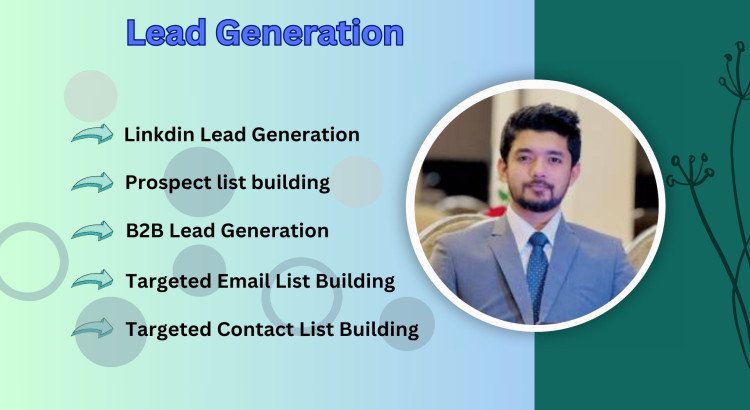 Lead Generation

Linkdin Lead Generation

Prospect list building

B2B Lead Generation

Targeted Email List Building

Targeted Contact List Building